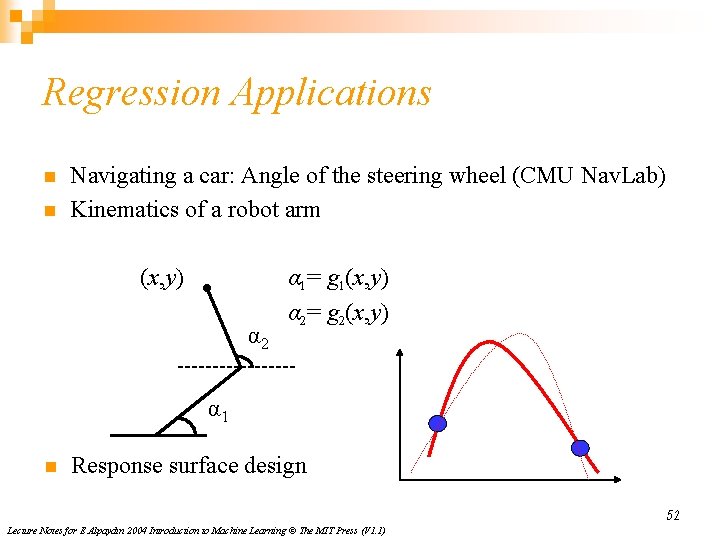 Regression Applications

Navigating a car: Angle of the steering wheel (CMU NavLab)
Kinematics of a robot arm

$(x,y)$

$\alpha_1 = g_1(x,y)$
$\alpha_2 = g_2(x,y)$

$\alpha_2$

$\alpha_1$

Response surface design

52

Lecture Notes for E Alpaydın 2004 Introduction to Machine Learning © The MIT Press (V1.1)